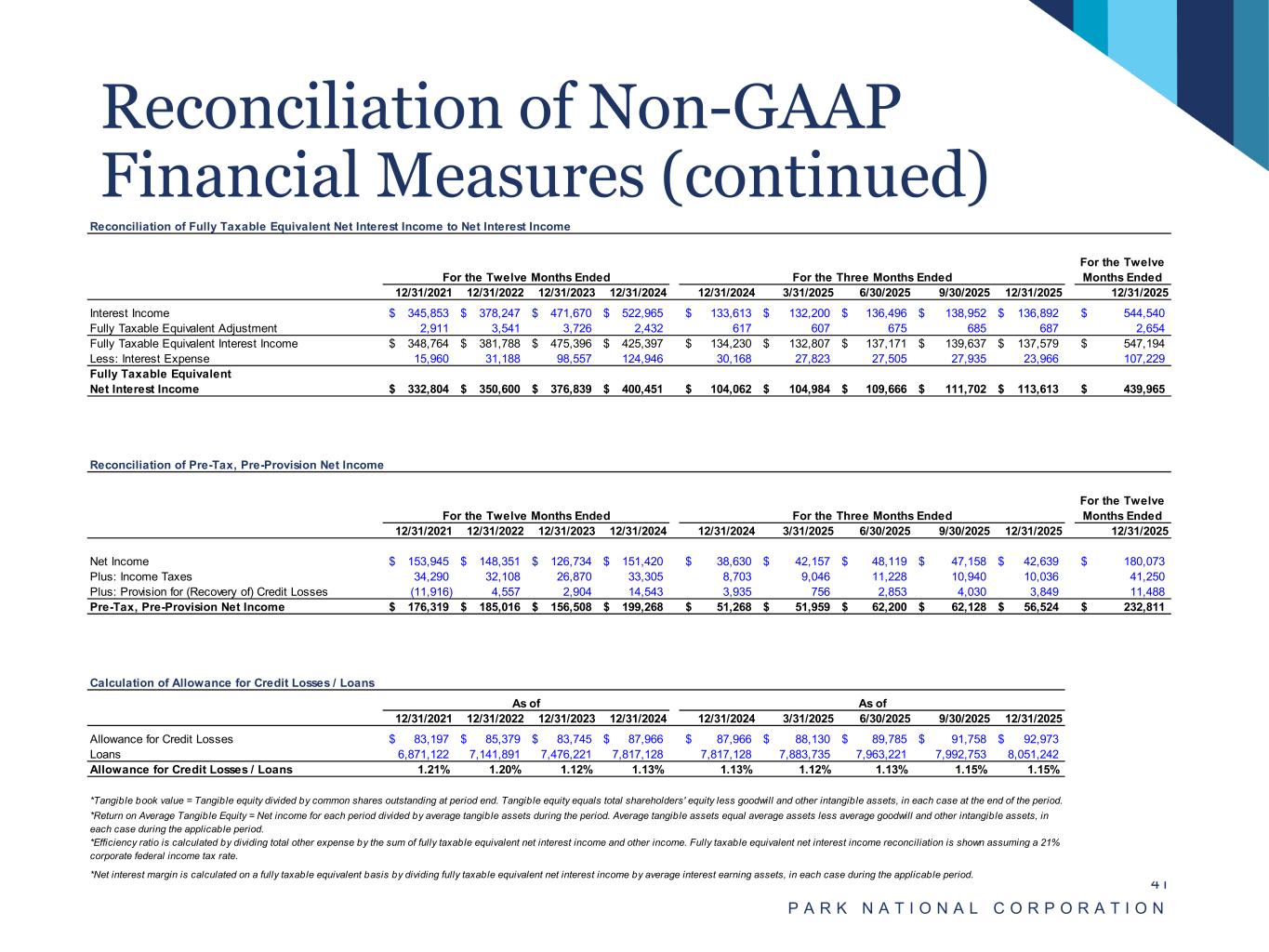 Reconciliation of Non-GAAP Financial Measures (continued)

Reconciliation of Fully Taxable Equivalent Net Interest Income to Net Interest Income

| | For the Twelve Months Ended | | | | For the Three Months Ended | | | | | For the Twelve Months Ended |
|---|---|---|---|---|---|---|---|---|---|---|
| | 12/31/2021 | 12/31/2022 | 12/31/2023 | 12/31/2024 | 12/31/2024 | 3/31/2025 | 6/30/2025 | 9/30/2025 | 12/31/2025 | 12/31/2025 |
| Interest Income | $ 345,853 | $ 378,247 | $ 471,670 | $ 522,965 | $ 133,613 | $ 132,200 | $ 136,496 | $ 138,952 | $ 136,892 | $ 544,540 |
| Fully Taxable Equivalent Adjustment | 2,911 | 3,541 | 3,726 | 2,432 | 617 | 607 | 675 | 685 | 687 | 2,654 |
| Fully Taxable Equivalent Interest Income | $ 348,764 | $ 381,788 | $ 475,396 | $ 425,397 | $ 134,230 | $ 132,807 | $ 137,171 | $ 139,637 | $ 137,579 | $ 547,194 |
| Less: Interest Expense | 15,960 | 31,188 | 98,557 | 124,946 | 30,168 | 27,823 | 27,505 | 27,935 | 23,966 | 107,229 |
| Fully Taxable Equivalent Net Interest Income | $ 332,804 | $ 350,600 | $ 376,839 | $ 400,451 | $ 104,062 | $ 104,984 | $ 109,666 | $ 111,702 | $ 113,613 | $ 439,965 |

Reconciliation of Pre-Tax, Pre-Provision Net Income

| | For the Twelve Months Ended | | | | For the Three Months Ended | | | | | For the Twelve Months Ended |
|---|---|---|---|---|---|---|---|---|---|---|
| | 12/31/2021 | 12/31/2022 | 12/31/2023 | 12/31/2024 | 12/31/2024 | 3/31/2025 | 6/30/2025 | 9/30/2025 | 12/31/2025 | 12/31/2025 |
| Net Income | $ 153,945 | $ 148,351 | $ 126,734 | $ 151,420 | $ 38,630 | $ 42,157 | $ 48,119 | $ 47,158 | $ 42,639 | $ 180,073 |
| Plus: Income Taxes | 34,290 | 32,108 | 26,870 | 33,305 | 8,703 | 9,046 | 11,228 | 10,940 | 10,036 | 41,250 |
| Plus: Provision for (Recovery of) Credit Losses | (11,916) | 4,557 | 2,904 | 14,543 | 3,935 | 756 | 2,853 | 4,030 | 3,849 | 11,488 |
| Pre-Tax, Pre-Provision Net Income | $ 176,319 | $ 185,016 | $ 156,508 | $ 199,268 | $ 51,268 | $ 51,959 | $ 62,200 | $ 62,128 | $ 56,524 | $ 232,811 |

Calculation of Allowance for Credit Losses / Loans

| | As of | | | | As of | | | | |
|---|---|---|---|---|---|---|---|---|---|
| | 12/31/2021 | 12/31/2022 | 12/31/2023 | 12/31/2024 | 12/31/2024 | 3/31/2025 | 6/30/2025 | 9/30/2025 | 12/31/2025 |
| Allowance for Credit Losses | $ 83,197 | $ 85,379 | $ 83,745 | $ 87,966 | $ 87,966 | $ 88,130 | $ 89,785 | $ 91,758 | $ 92,973 |
| Loans | 6,871,122 | 7,141,891 | 7,476,221 | 7,817,128 | 7,817,128 | 7,883,735 | 7,963,221 | 7,992,753 | 8,051,242 |
| Allowance for Credit Losses / Loans | 1.21% | 1.20% | 1.12% | 1.13% | 1.13% | 1.12% | 1.13% | 1.15% | 1.15% |

*Tangible book value = Tangible equity divided by common shares outstanding at period end. Tangible equity equals total shareholders' equity less goodwill and other intangible assets, in each case at the end of the period.
*Return on Average Tangible Equity = Net income for each period divided by average tangible assets during the period. Average tangible assets equal average assets less average goodwill and other intangible assets, in each case during the applicable period.
*Efficiency ratio is calculated by dividing total other expense by the sum of fully taxable equivalent net interest income and other income. Fully taxable equivalent net interest income reconciliation is shown assuming a 21% corporate federal income tax rate.
*Net interest margin is calculated on a fully taxable equivalent basis by dividing fully taxable equivalent net interest income by average interest earning assets, in each case during the applicable period.

41
PARK NATIONAL CORPORATION